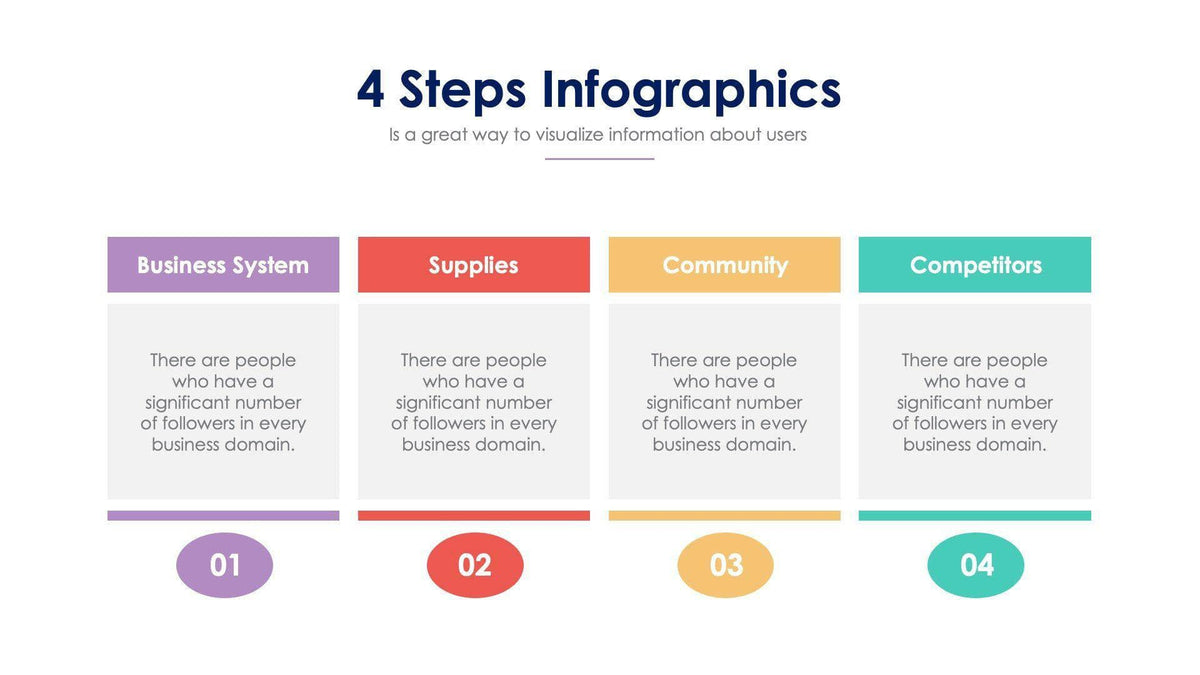 4 Steps Infographics
Is a great way to visualize information about users

Business System
There are people who have a significant number of followers in every business domain.
01

Supplies
There are people who have a significant number of followers in every business domain.
02

Community
There are people who have a significant number of followers in every business domain.
03

Competitors
There are people who have a significant number of followers in every business domain.
04